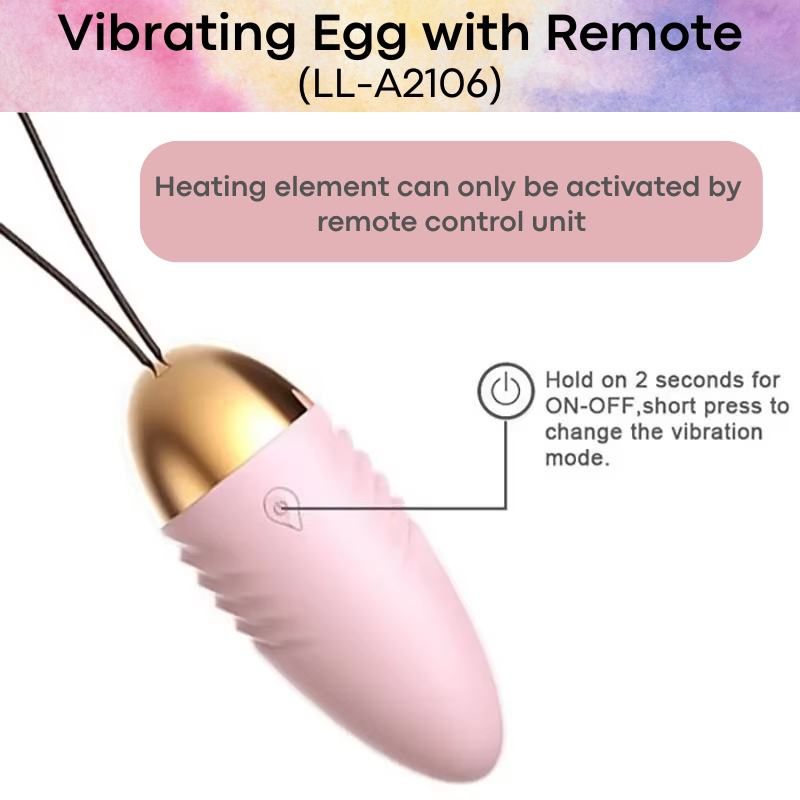 Vibrating Egg with Remote
(LL-A2106)

Heating element can only be activated by remote control unit

Hold on 2 seconds for ON-OFF,short press to change the vibration mode.